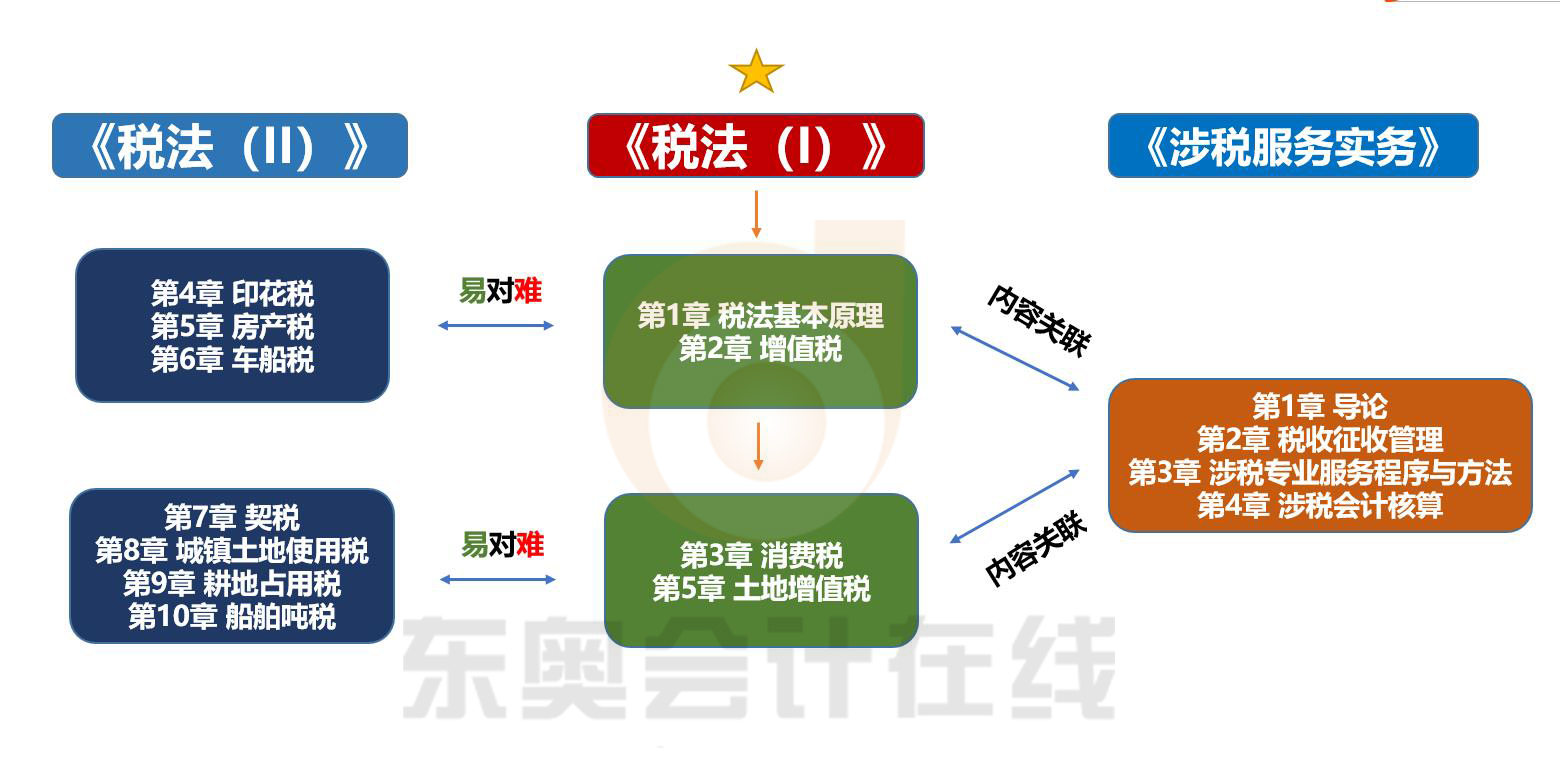 《税法（II）》

《税法（I）》

《涉税服务实务》

第4章 印花税
第5章 房产税
第6章 车船税

易对难

第1章 税法基本原理
第2章 增值税

内容关联

第1章 导论
第2章 税收征收管理
第3章 涉税专业服务程序与方法
第4章 涉税会计核算

第7章 契税
第8章 城镇土地使用税
第9章 耕地占用税
第10章 船舶吨税

易对难

第3章 消费税
第5章 土地增值税

内容关联

东奥会计在线